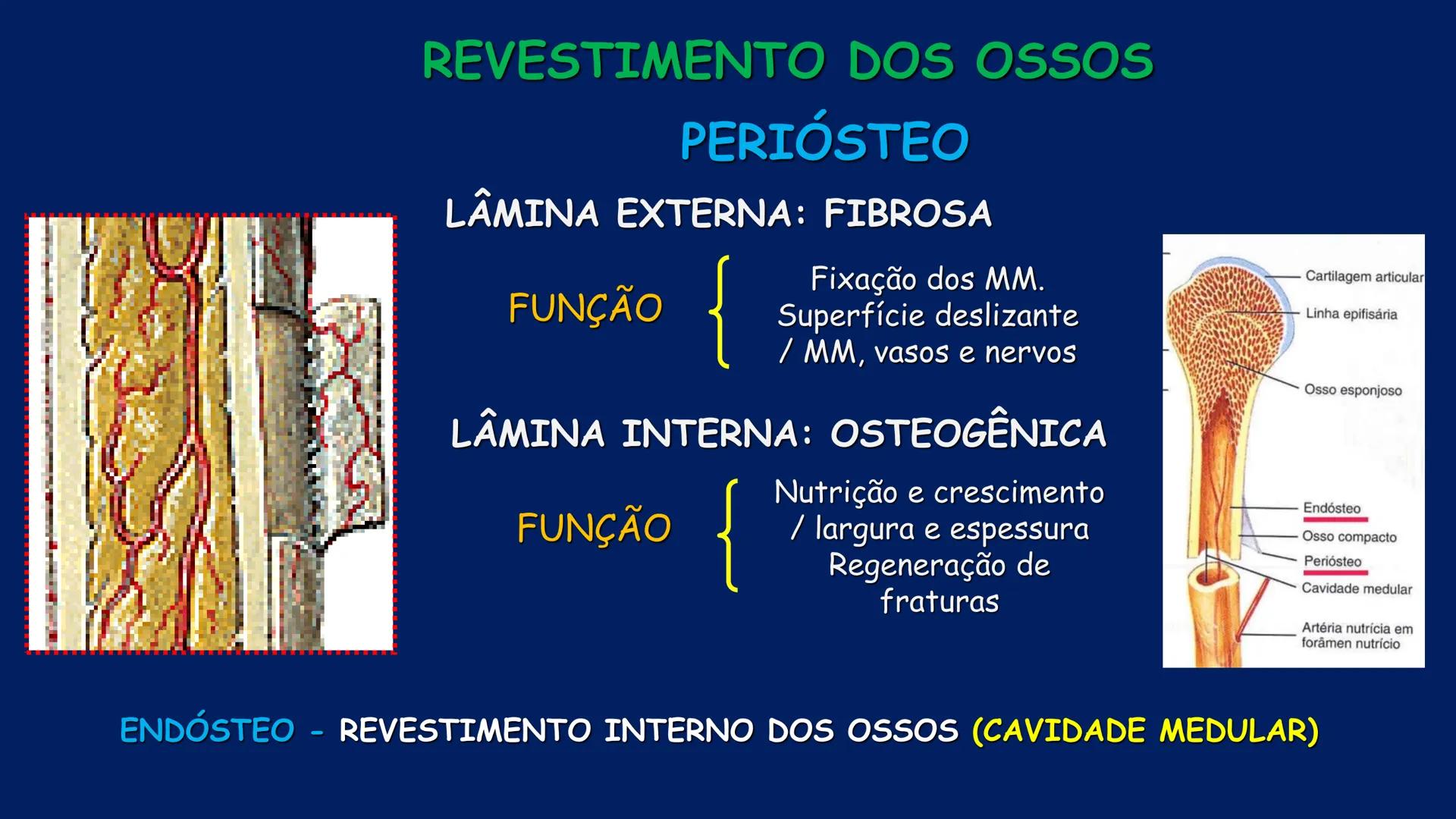 REVESTIMENTO DOS OSSOS

PERIÓSTEO

LÂMINA EXTERNA: FIBROSA

FUNÇÃO

Fixação dos MM.
Superfície deslizante / MM, vasos e nervos

LÂMINA INTERNA: OSTEOGÊNICA

FUNÇÃO

Nutrição e crescimento / largura e espessura
Regeneração de fraturas

Cartilagem articular
Linha epifisária
Osso esponjoso
Endósteo
Osso compacto
Periósteo
Cavidade medular
Artéria nutrícia em forâmen nutrício

ENDÓSTEO - REVESTIMENTO INTERNO DOS OSSOS (CAVIDADE MEDULAR)